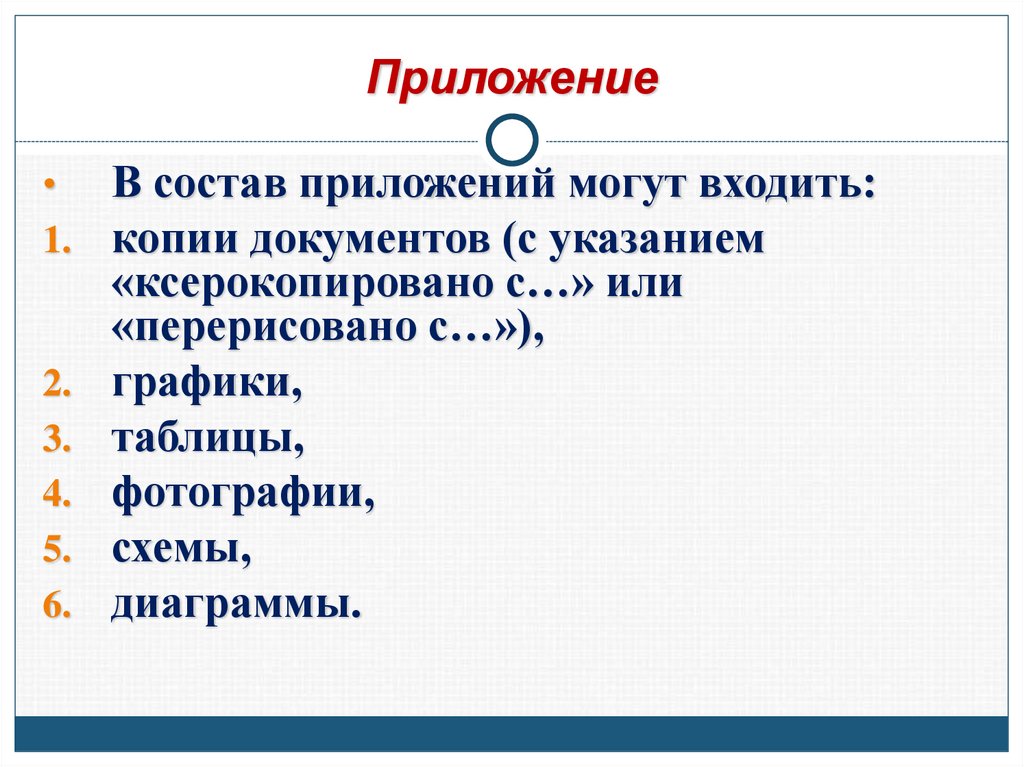 Приложение

• В состав приложений могут входить:
1. копии документов (с указанием «ксерокопировано с…» или «перерисовано с…»),
2. графики,
3. таблицы,
4. фотографии,
5. схемы,
6. диаграммы.